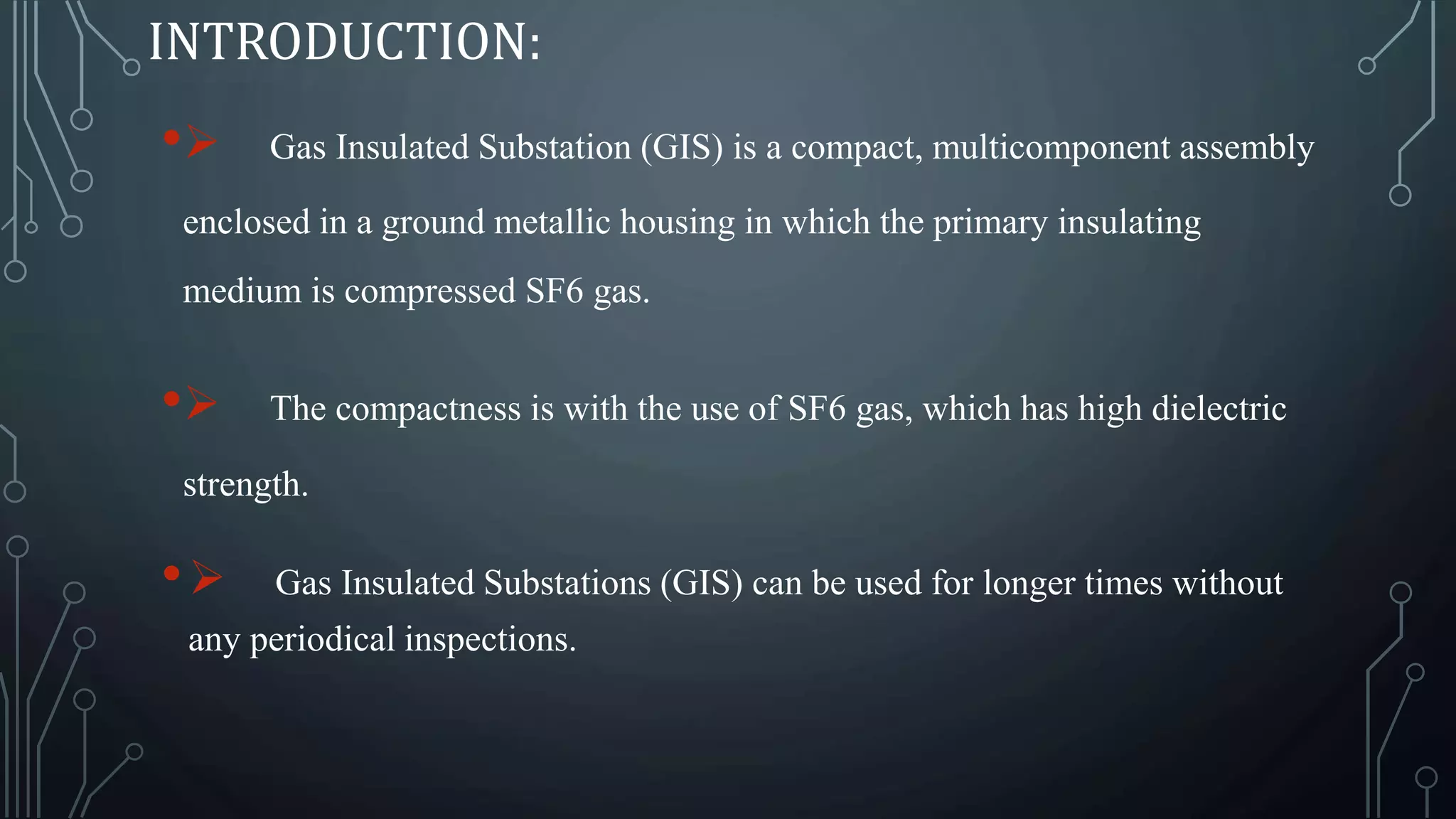 INTRODUCTION:

• ➢ Gas Insulated Substation (GIS) is a compact, multicomponent assembly enclosed in a ground metallic housing in which the primary insulating medium is compressed SF6 gas.

• ➢ The compactness is with the use of SF6 gas, which has high dielectric strength.

• ➢ Gas Insulated Substations (GIS) can be used for longer times without any periodical inspections.